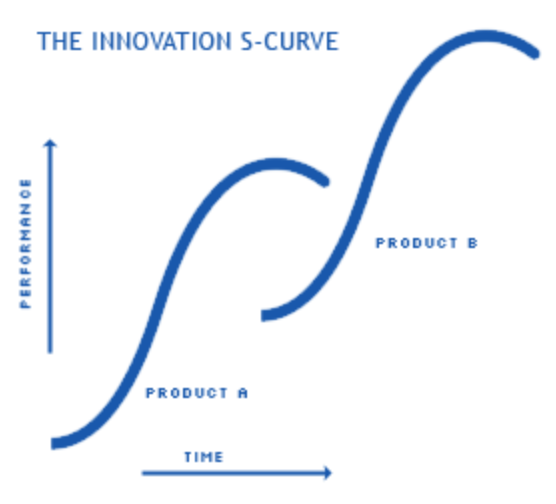 THE INNOVATION S-CURVE

PERFORMANCE

PRODUCT B

PRODUCT A

TIME